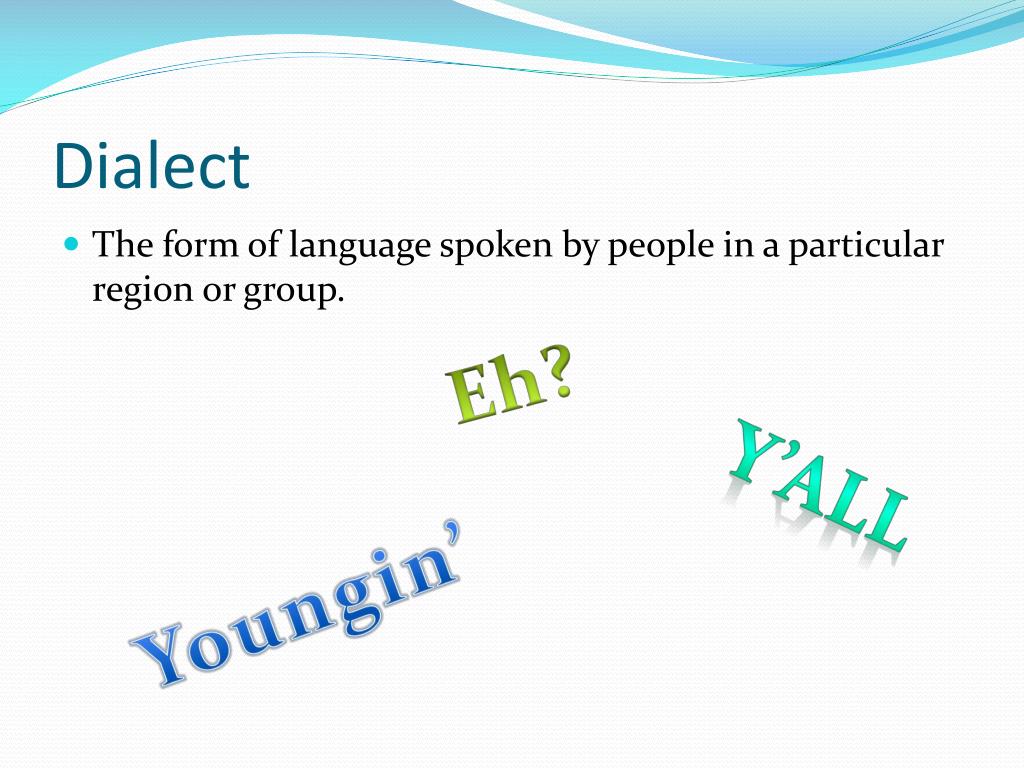 Dialect

The form of language spoken by people in a particular region or group.

Eh?

Y'ALL

Youngin'